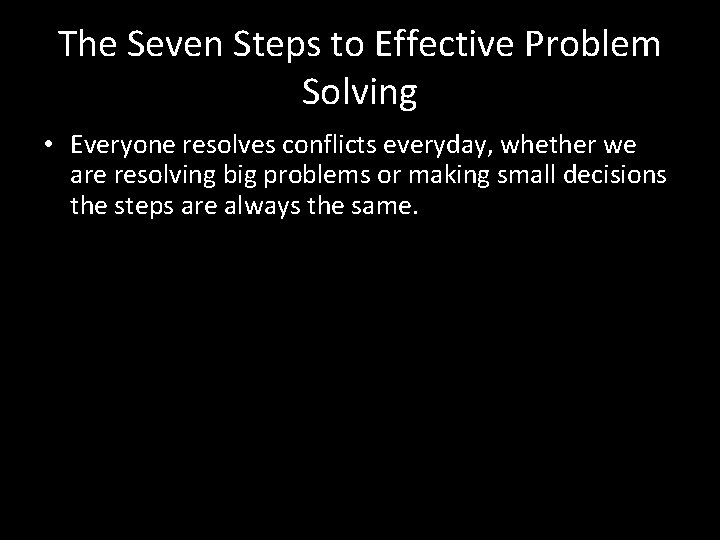 The Seven Steps to Effective Problem Solving

• Everyone resolves conflicts everyday, whether we are resolving big problems or making small decisions the steps are always the same.